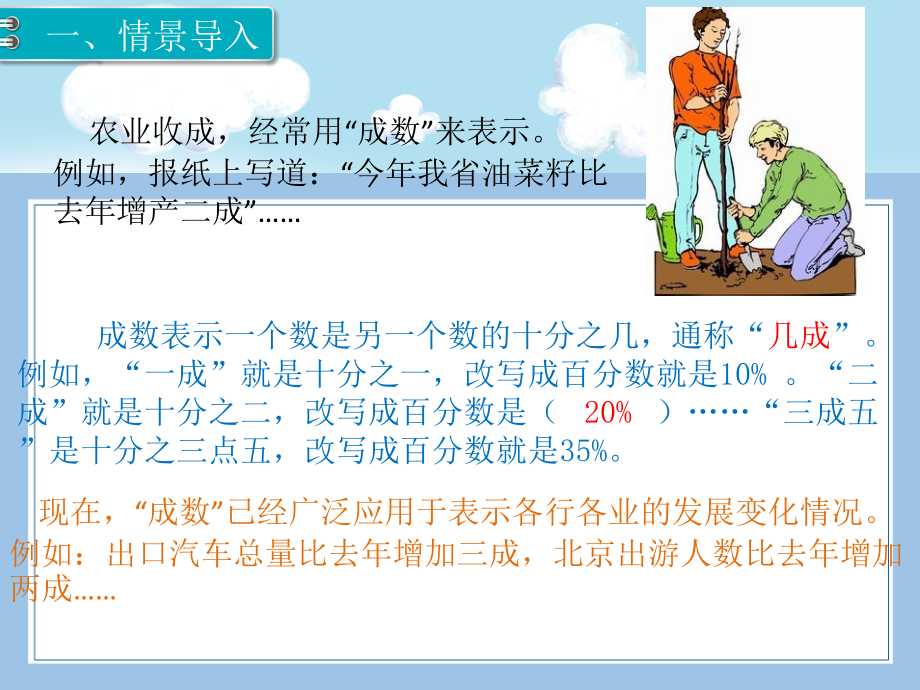 一、情景导入

农业收成，经常用“成数”来表示。例如，报纸上写道：“今年我省油菜籽比去年增产二成”……

成数表示一个数是另一个数的十分之几，通称“几成”。例如，“一成”就是十分之一，改写成百分数就是10% 。“二成”就是十分之二，改写成百分数是（ 20% ）……“三成五”是十分之三点五，改写成百分数就是35%。

现在，“成数”已经广泛应用于表示各行各业的发展变化情况。例如：出口汽车总量比去年增加三成，北京出游人数比去年增加两成……